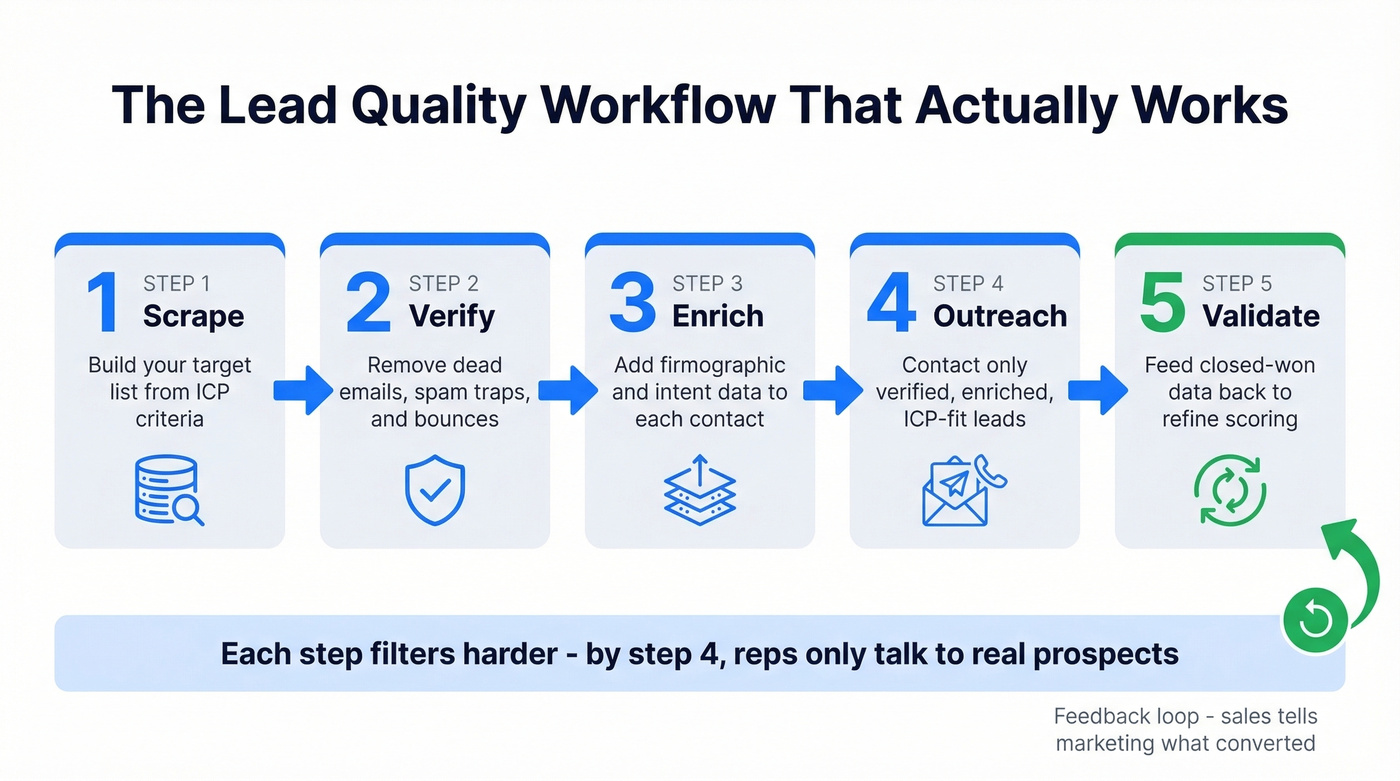 The Lead Quality Workflow That Actually Works

1 STEP 1
Scrape
Build your target list from ICP criteria

2 STEP 2
Verify
Remove dead emails, spam traps, and bounces

3 STEP 3
Enrich
Add firmographic and intent data to each contact

4 STEP 4
Outreach
Contact only verified, enriched, ICP-fit leads

5 STEP 5
Validate
Feed closed-won data back to refine scoring

Each step filters harder - by step 4, reps only talk to real prospects

Feedback loop - sales tells marketing what converted